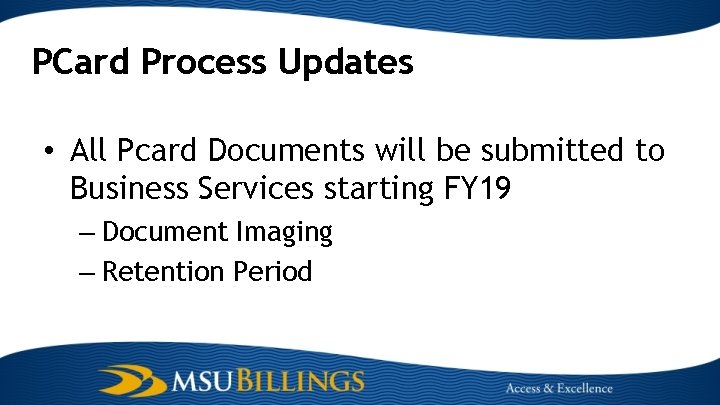 PCard Process Updates

• All Pcard Documents will be submitted to Business Services starting FY19

– Document Imaging
– Retention Period

MSU BILLINGS

Access & Excellence